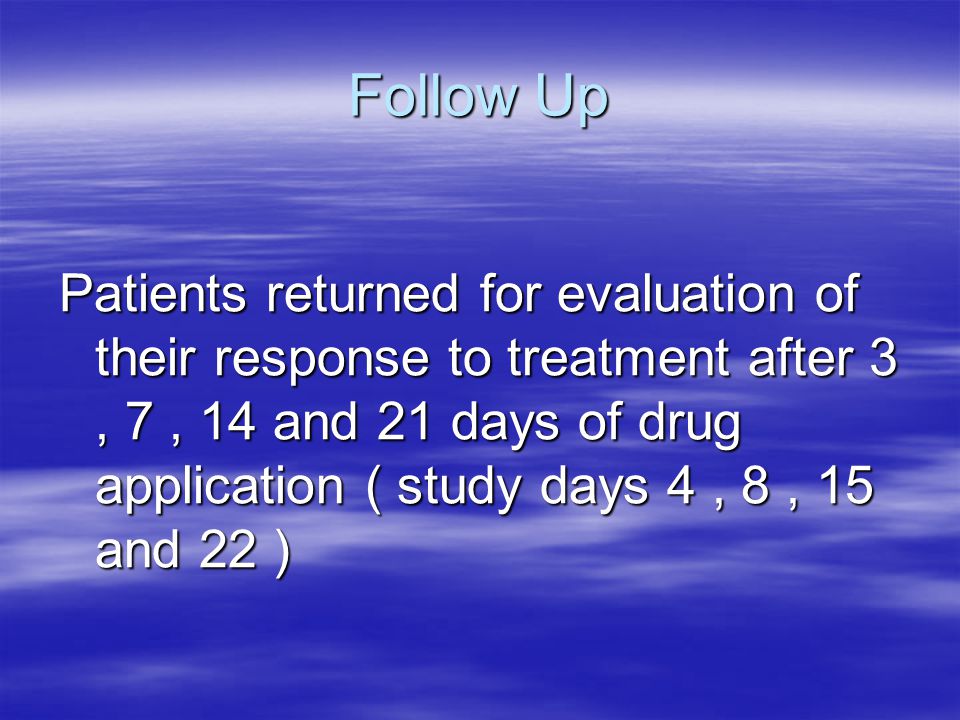 Follow Up

Patients returned for evaluation of their response to treatment after 3 , 7 , 14 and 21 days of drug application ( study days 4 , 8 , 15 and 22 )